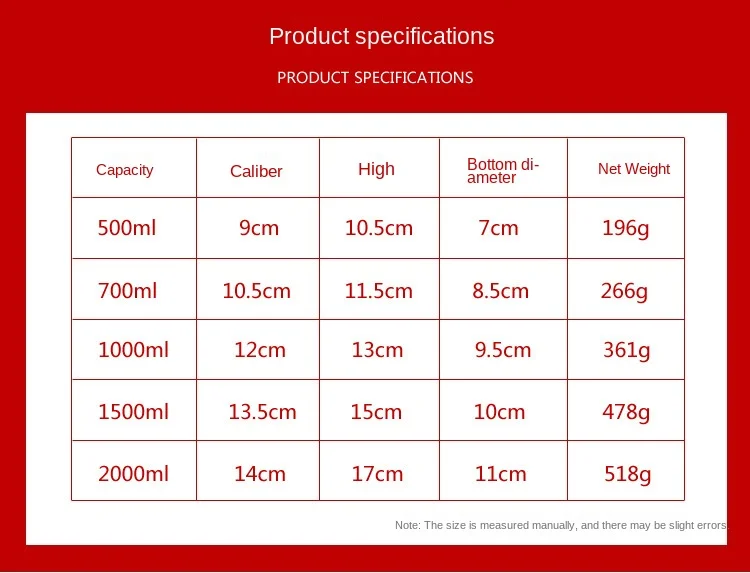 Product specifications

PRODUCT SPECIFICATIONS

| Capacity | Caliber | High | Bottom diameter | Net Weight |
|---|---|---|---|---|
| 500ml | 9cm | 10.5cm | 7cm | 196g |
| 700ml | 10.5cm | 11.5cm | 8.5cm | 266g |
| 1000ml | 12cm | 13cm | 9.5cm | 361g |
| 1500ml | 13.5cm | 15cm | 10cm | 478g |
| 2000ml | 14cm | 17cm | 11cm | 518g |

Note: The size is measured manually, and there may be slight errors.